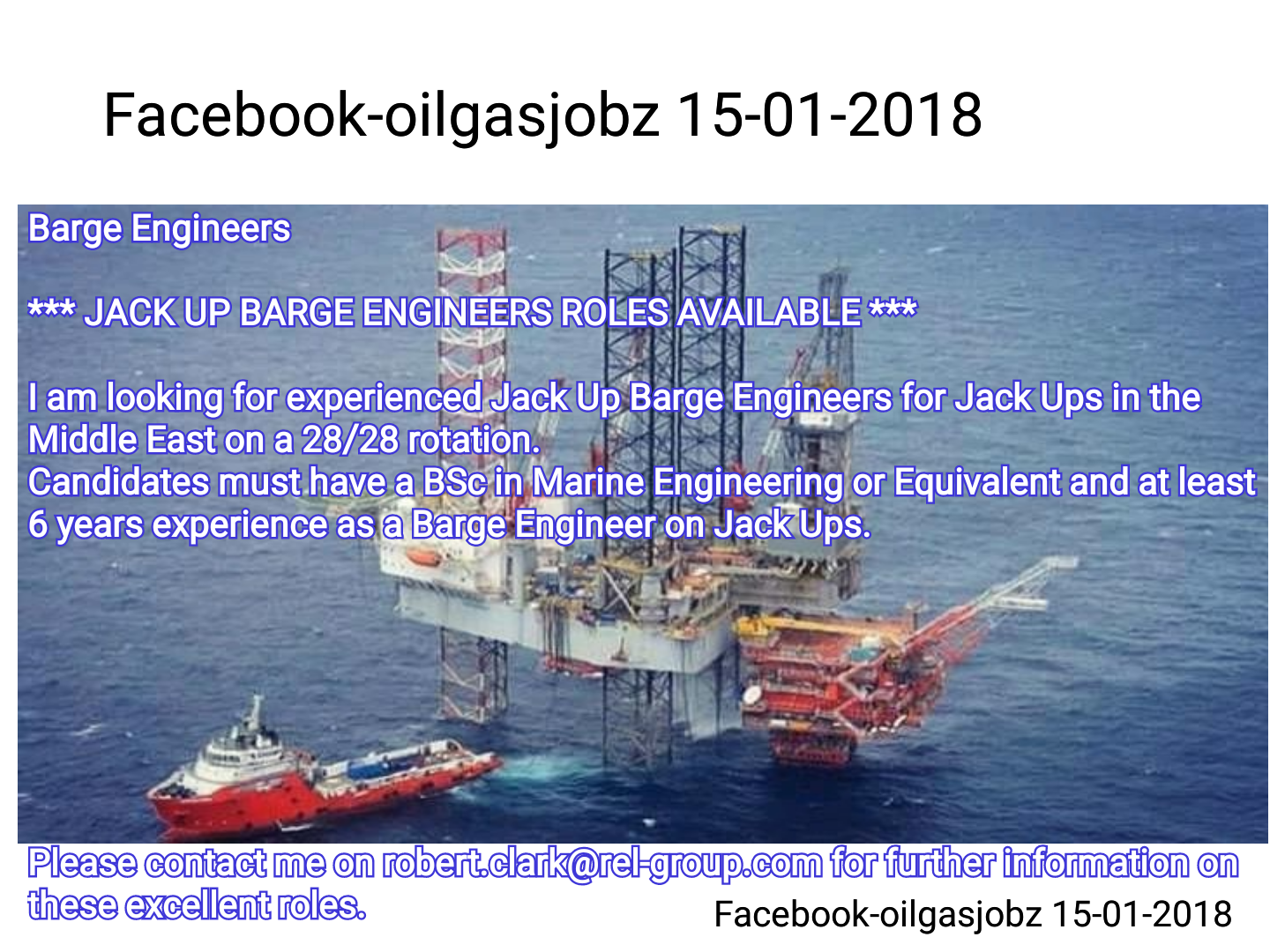 Facebook-oilgasjobz 15-01-2018

Barge Engineers

*** JACK UP BARGE ENGINEERS ROLES AVAILABLE ***

I am looking for experienced Jack Up Barge Engineers for Jack Ups in the Middle East on a 28/28 rotation.
Candidates must have a BSc in Marine Engineering or Equivalent and at least 6 years experience as a Barge Engineer on Jack Ups.

Please contact me on robert.clark@rel-group.com for further information on these excellent roles.

Facebook-oilgasjobz 15-01-2018